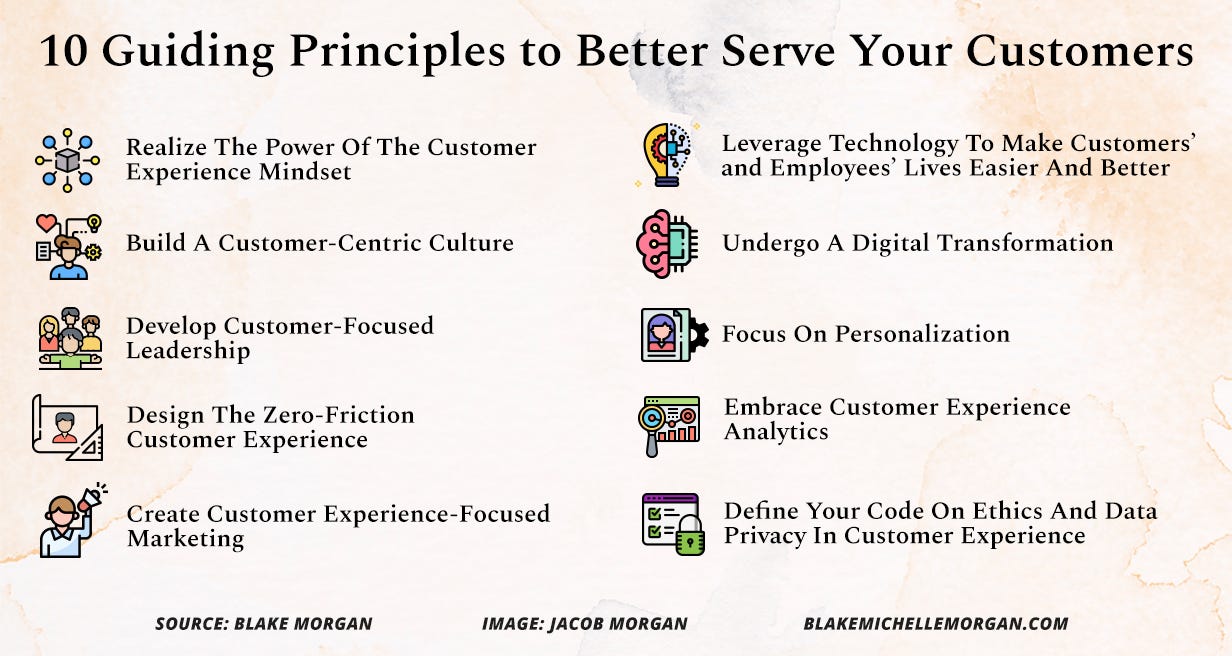 10 Guiding Principles to Better Serve Your Customers

Realize The Power Of The Customer Experience Mindset

Build A Customer-Centric Culture

Develop Customer-Focused Leadership

Design The Zero-Friction Customer Experience

Create Customer Experience-Focused Marketing

Leverage Technology To Make Customers' and Employees' Lives Easier And Better

Undergo A Digital Transformation

Focus On Personalization

Embrace Customer Experience Analytics

Define Your Code On Ethics And Data Privacy In Customer Experience

SOURCE: BLAKE MORGAN

IMAGE: JACOB MORGAN

BLAKEMICHELLEMORGAN.COM